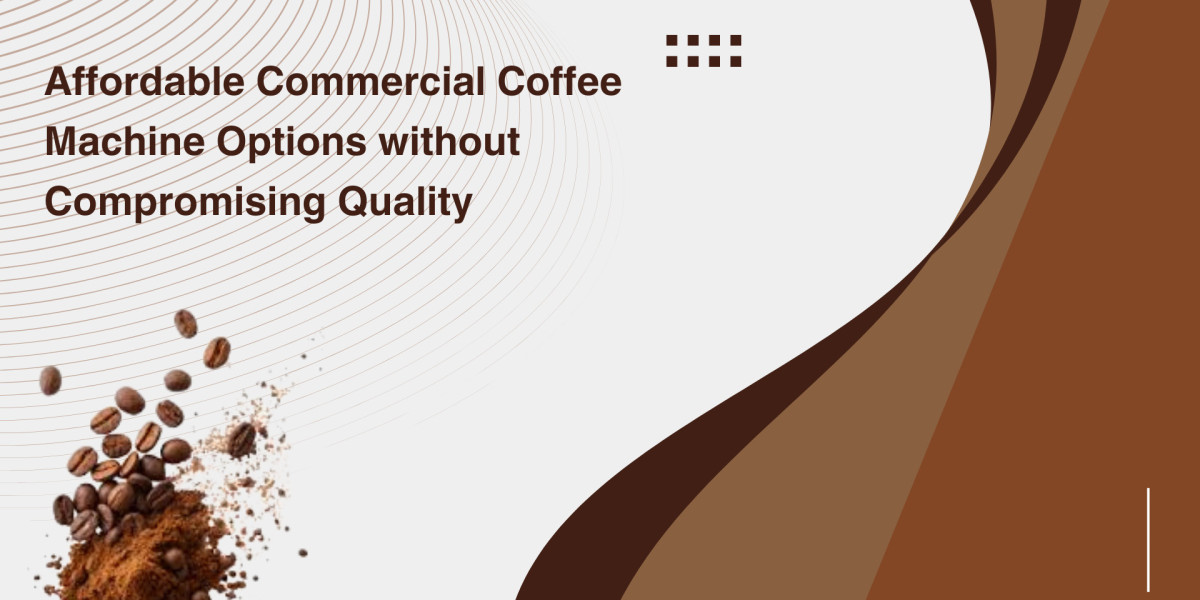 Affordable Commercial Coffee Machine Options without Compromising Quality